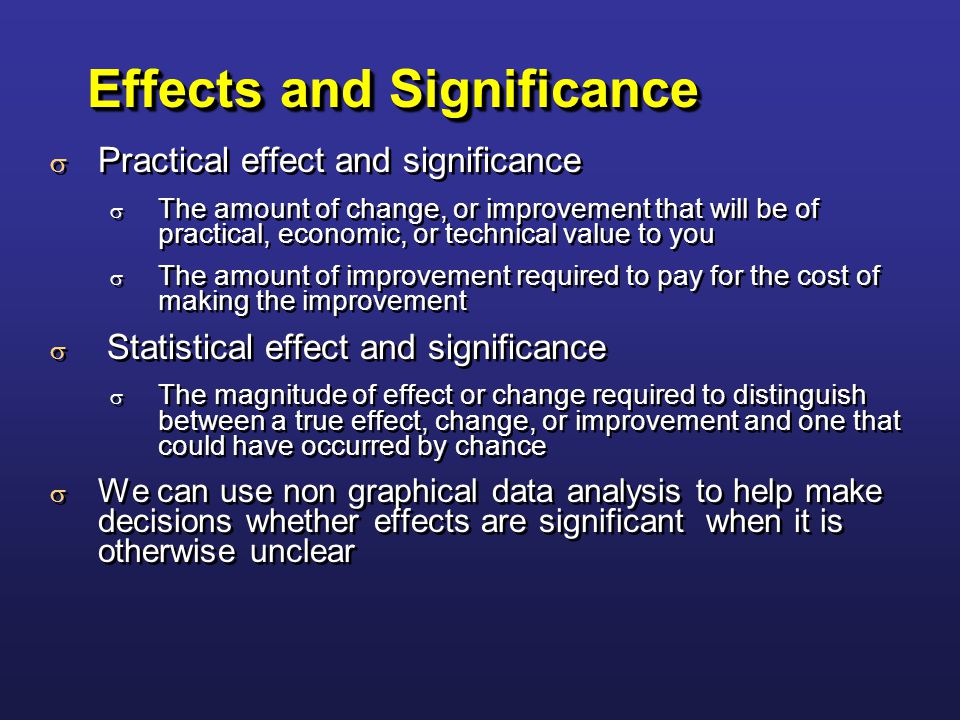 Effects and Significance

σ Practical effect and significance

σ The amount of change, or improvement that will be of practical, economic, or technical value to you

σ The amount of improvement required to pay for the cost of making the improvement

σ Statistical effect and significance

σ The magnitude of effect or change required to distinguish between a true effect, change, or improvement and one that could have occurred by chance

σ We can use non graphical data analysis to help make decisions whether effects are significant when it is otherwise unclear